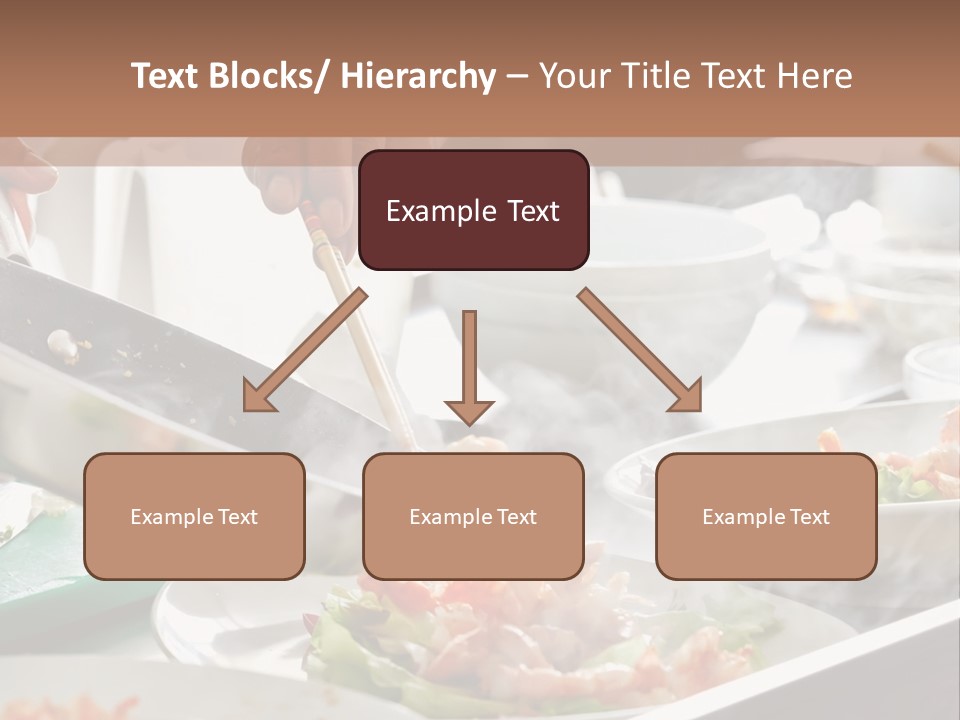 Text Blocks/ Hierarchy – Your Title Text Here

Example Text

Example Text

Example Text

Example Text